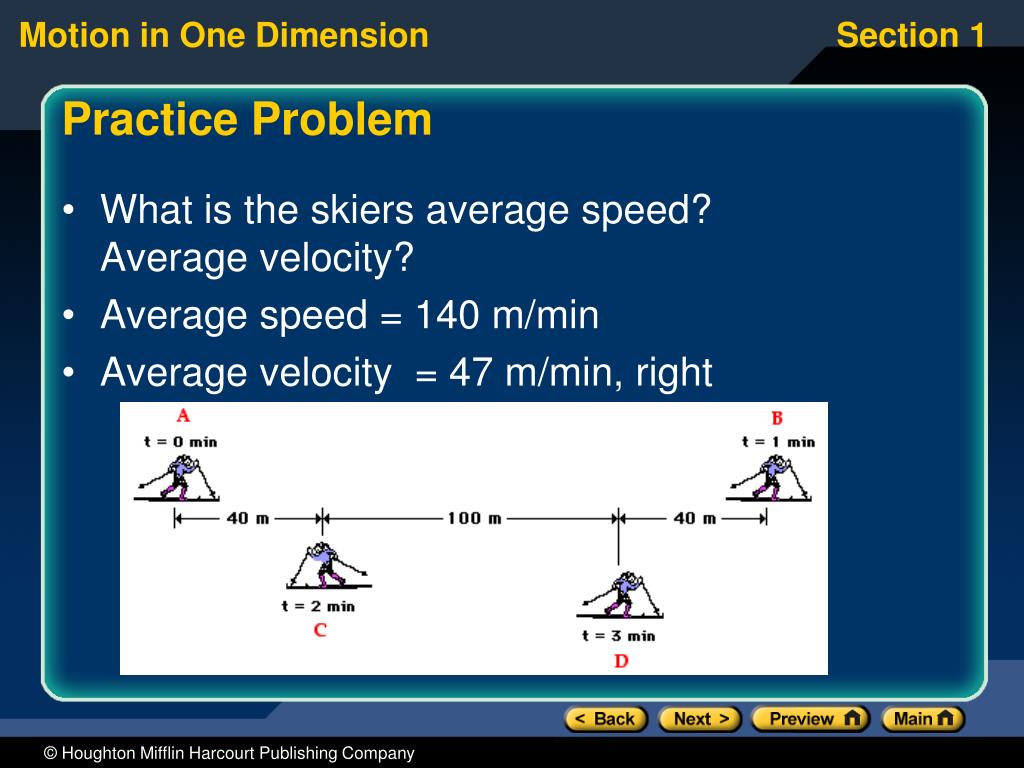 Motion in One Dimension

Section 1

Practice Problem

• What is the skiers average speed? Average velocity?

• Average speed = 140 m/min

• Average velocity = 47 m/min, right

A

t = 0 min

B

t = 1 min

40 m

100 m

40 m

t = 2 min

C

t = 3 min

D

< Back

Next >

Preview

Main

© Houghton Mifflin Harcourt Publishing Company